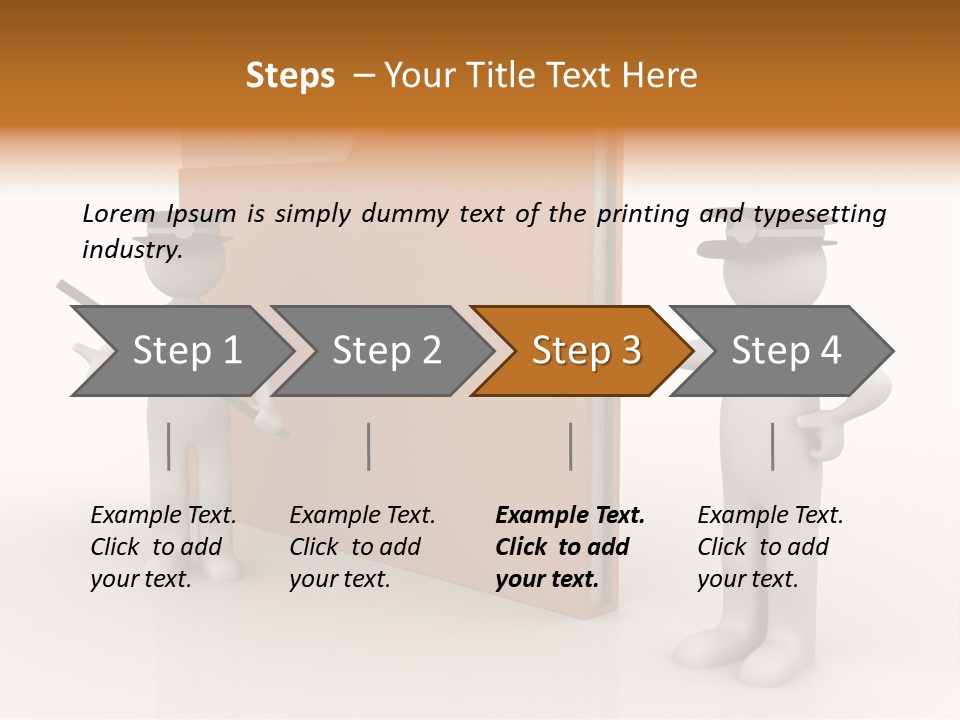 Steps – Your Title Text Here

Lorem Ipsum is simply dummy text of the printing and typesetting industry.

Step 1

Step 2

Step 3

Step 4

Example Text. Click to add your text.

Example Text. Click to add your text.

Example Text. Click to add your text.

Example Text. Click to add your text.